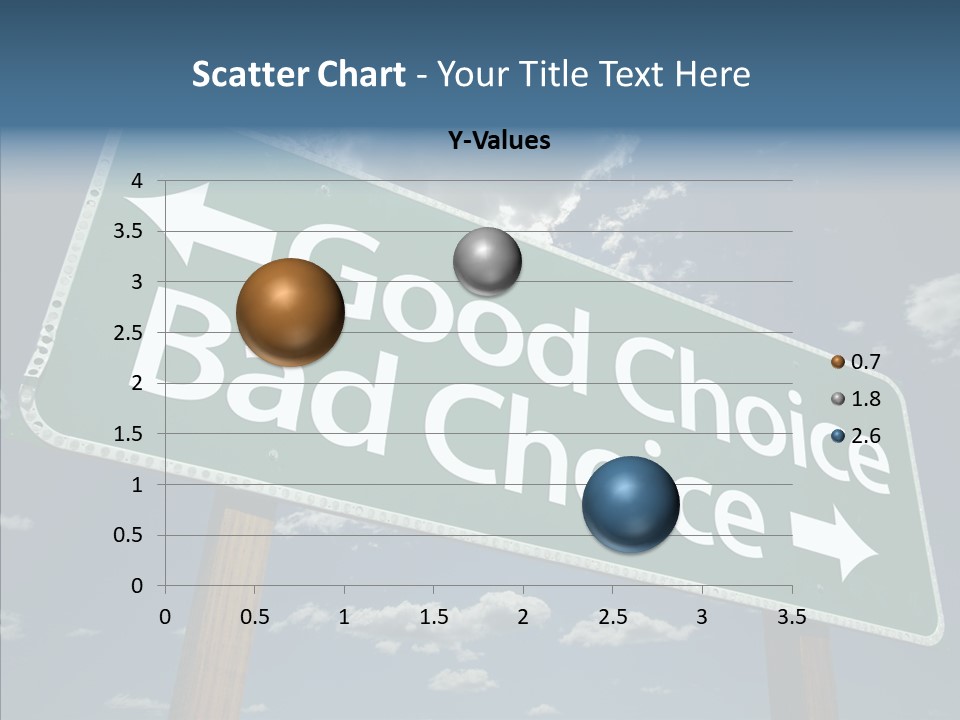 Scatter Chart - Your Title Text Here

Y-Values

4
3.5
3
2.5
2
1.5
1
0.5
0

0 0.5 1 1.5 2 2.5 3 3.5

0.7
1.8
2.6

Good Choice
Bad Choice